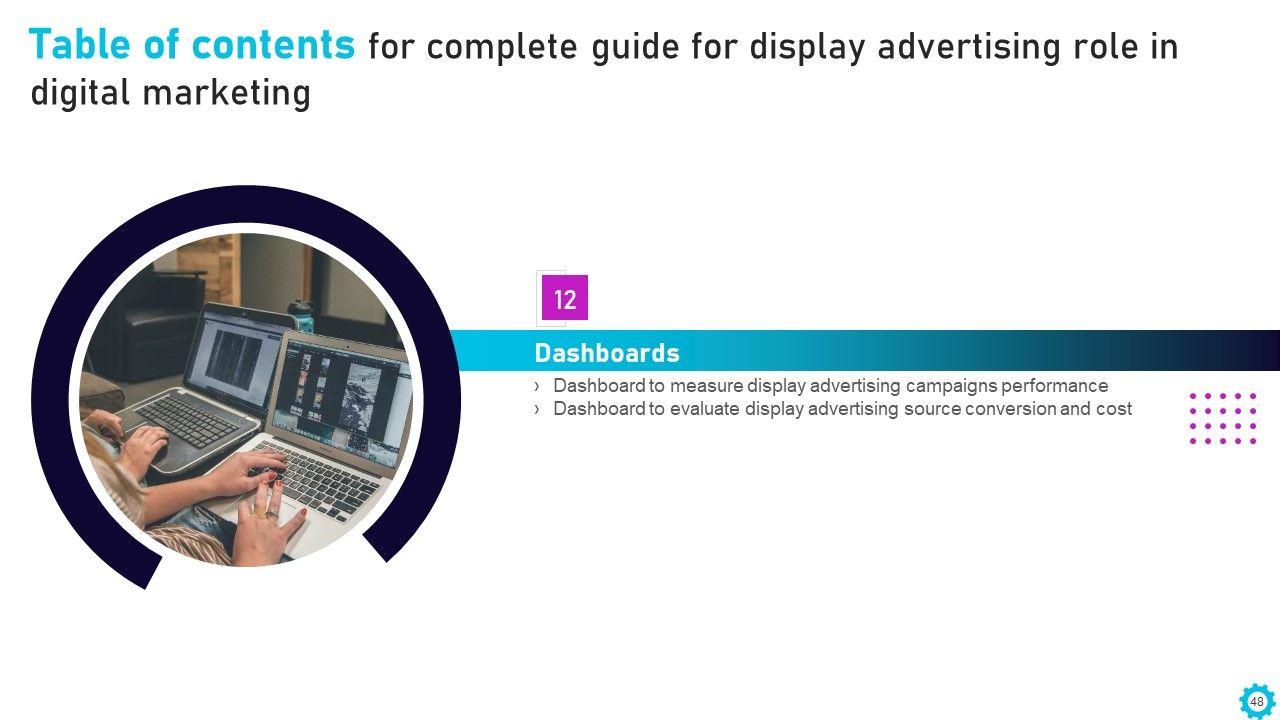 Table of contents for complete guide for display advertising role in digital marketing

12

Dashboards

› Dashboard to measure display advertising campaigns performance
› Dashboard to evaluate display advertising source conversion and cost

48